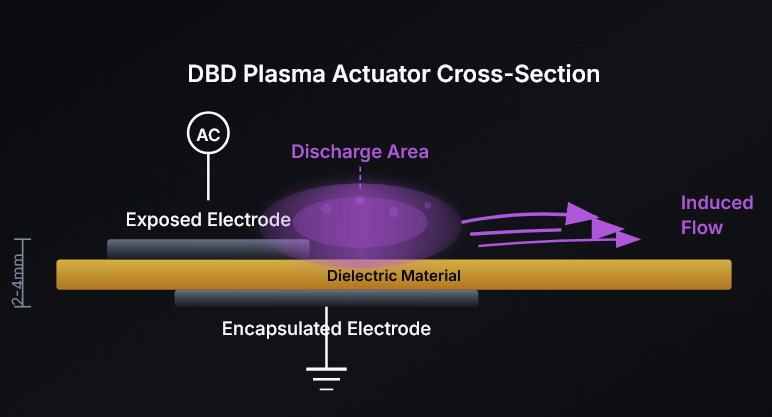 DBD Plasma Actuator Cross-Section

AC

Discharge Area

Exposed Electrode

Induced Flow

2-4mm

Dielectric Material

Encapsulated Electrode